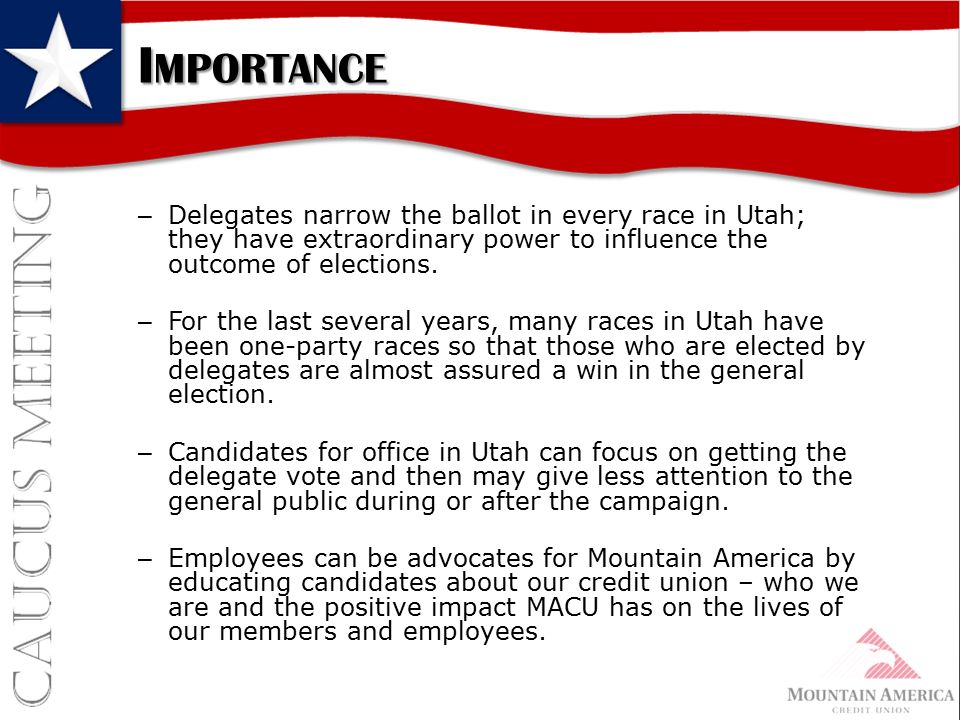 IMPORTANCE

CAUCUS MEETING

– Delegates narrow the ballot in every race in Utah; they have extraordinary power to influence the outcome of elections.

– For the last several years, many races in Utah have been one-party races so that those who are elected by delegates are almost assured a win in the general election.

– Candidates for office in Utah can focus on getting the delegate vote and then may give less attention to the general public during or after the campaign.

– Employees can be advocates for Mountain America by educating candidates about our credit union – who we are and the positive impact MACU has on the lives of our members and employees.

MOUNTAIN AMERICA
CREDIT UNION